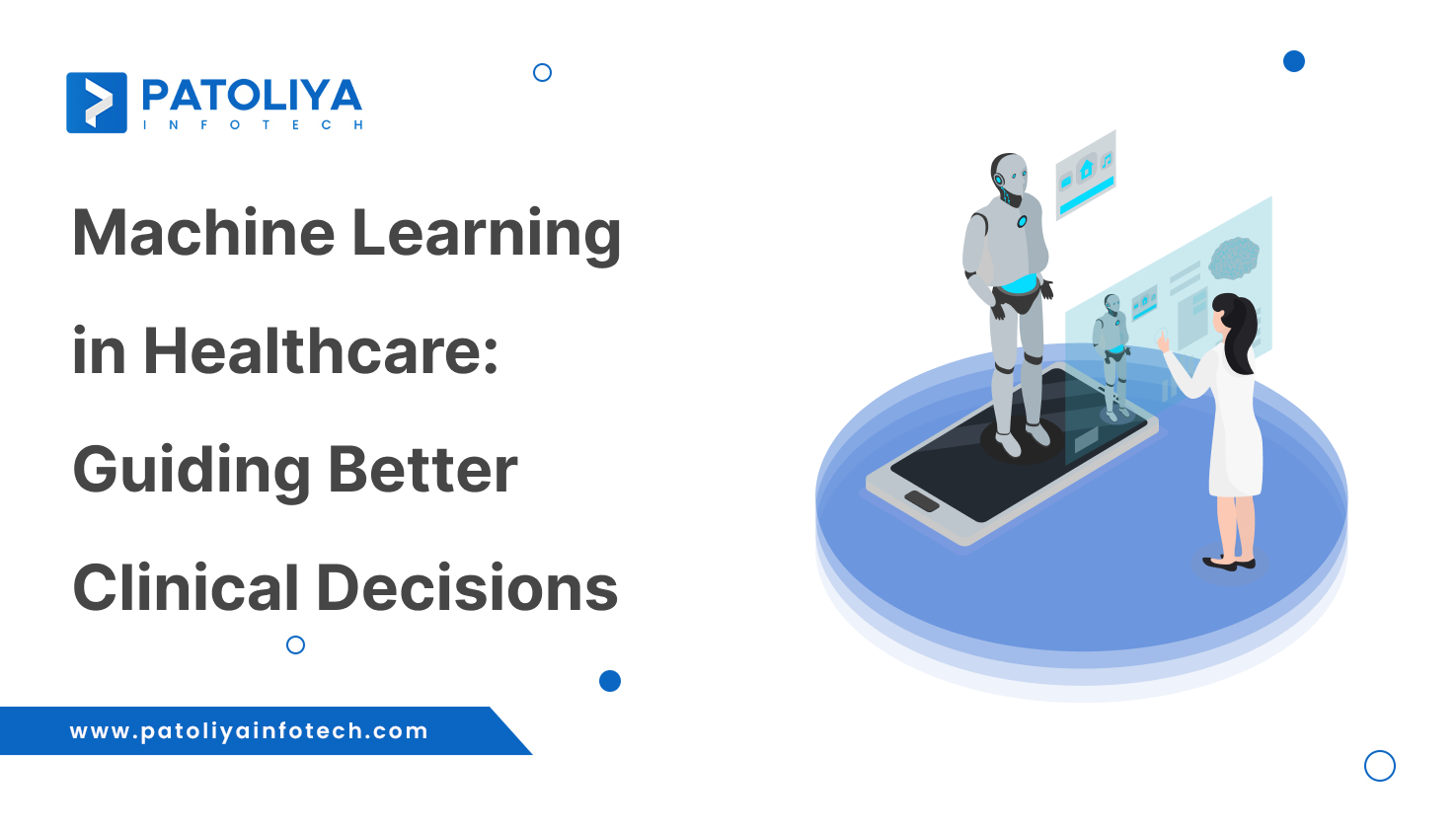 PATOLIYA
INFOTECH

Machine Learning in Healthcare: Guiding Better Clinical Decisions

www.patoliyainfotech.com